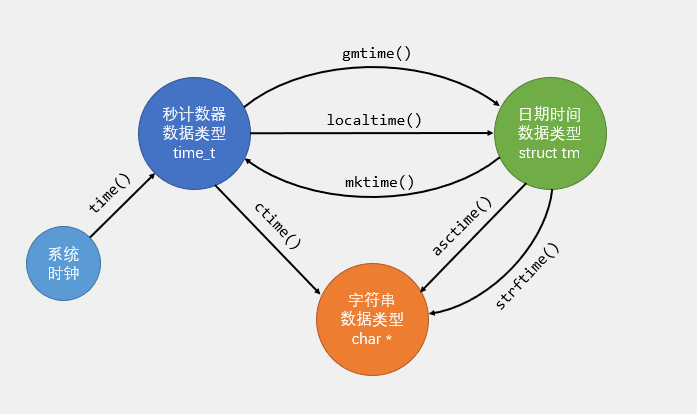 gmtime()

秒计数器
数据类型
time_t

localtime()

日期时间
数据类型
struct tm

mktime()

time()

ctime()

asctime()

strftime()

系统
时钟

字符串
数据类型
char *